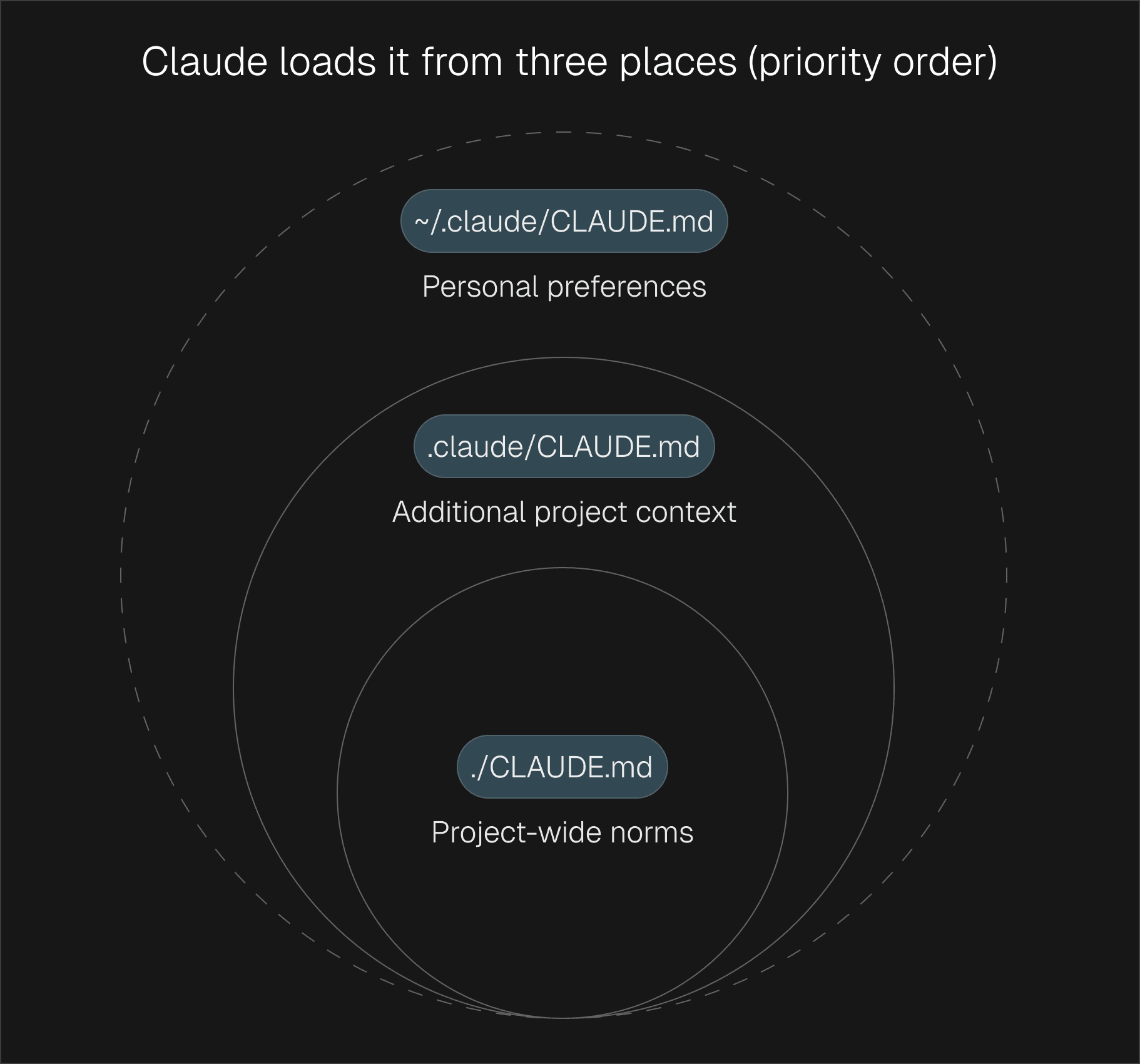 Claude loads it from three places (priority order)

~/.claude/CLAUDE.md

Personal preferences

.claude/CLAUDE.md

Additional project context

./CLAUDE.md

Project-wide norms